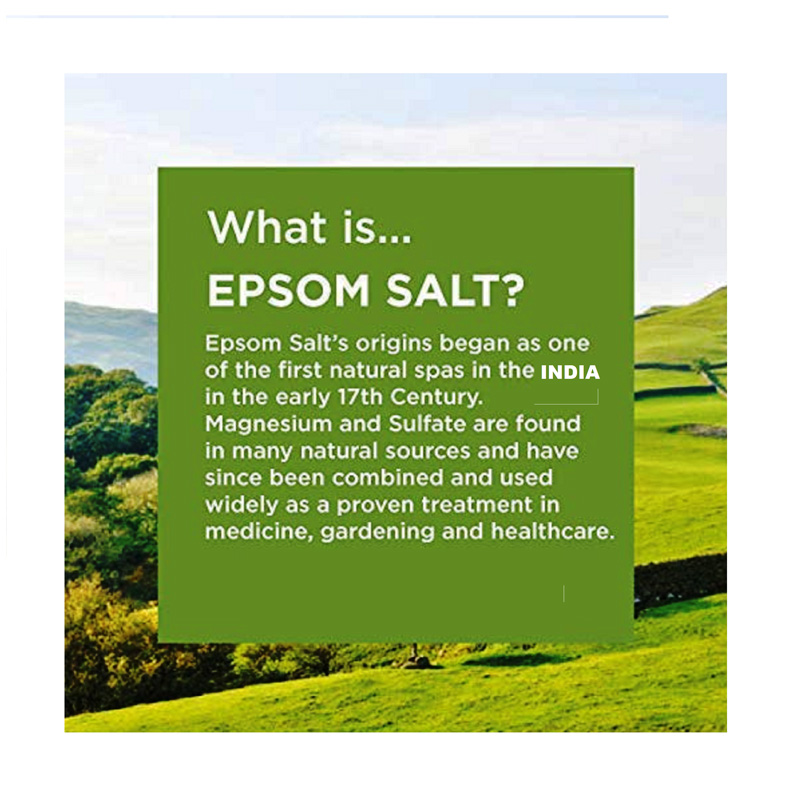 What is...
EPSOM SALT?

Epsom Salt's origins began as one of the first natural spas in the INDIA in the early 17th Century. Magnesium and Sulfate are found in many natural sources and have since been combined and used widely as a proven treatment in medicine, gardening and healthcare.